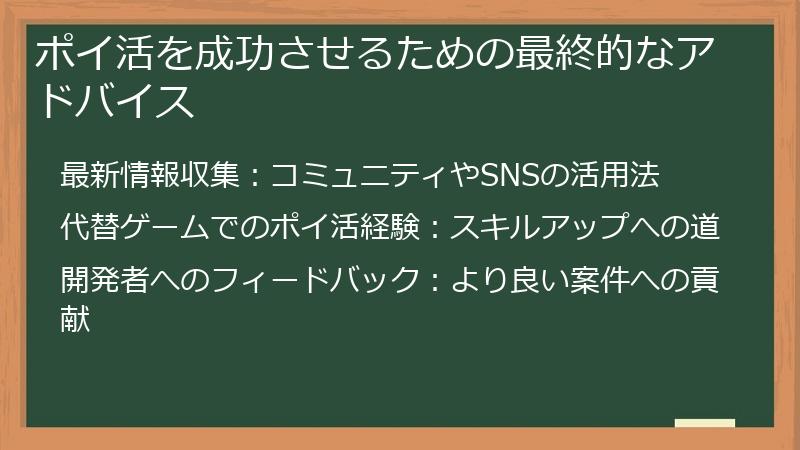 ポイ活を成功させるための最終的なアドバイス

最新情報収集：コミュニティやSNSの活用法

代替ゲームでのポイ活経験：スキルアップへの道

開発者へのフィードバック：より良い案件への貢献